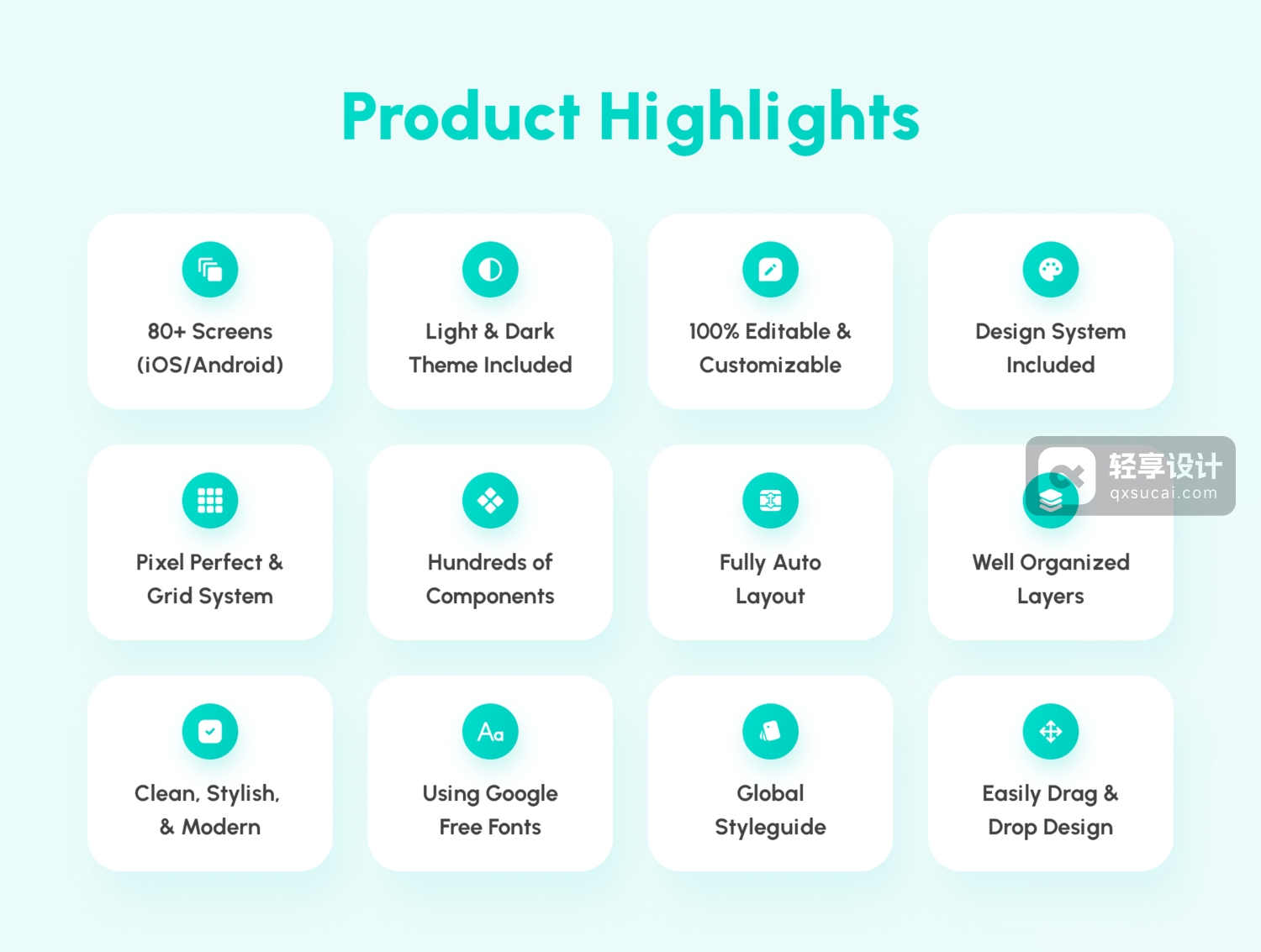 Product Highlights

80+ Screens (iOS/Android)

Light & Dark Theme Included

100% Editable & Customizable

Design System Included

Pixel Perfect & Grid System

Hundreds of Components

Fully Auto Layout

轻享设计
qxsucai.com

Well Organized Layers

Clean, Stylish, & Modern

Aa

Using Google Free Fonts

Global Styleguide

Easily Drag & Drop Design